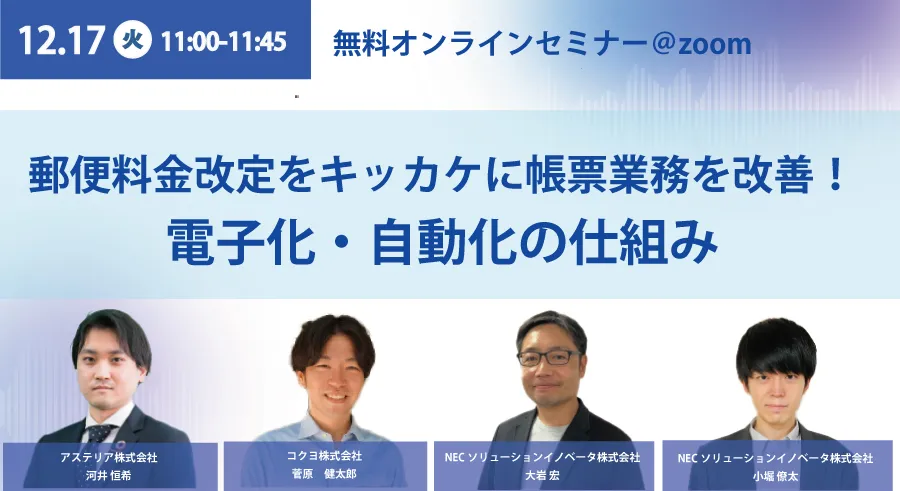 12.17 火 11:00-11:45

無料オンラインセミナー＠zoom

郵便料金改定をキッカケに帳票業務を改善！
電子化・自動化の仕組み

アステリア株式会社
河井 恒希

コクヨ株式会社
菅原 健太郎

NEC ソリューションイノベータ株式会社
大岩 宏

NEC ソリューションイノベータ株式会社
小堀 僚太